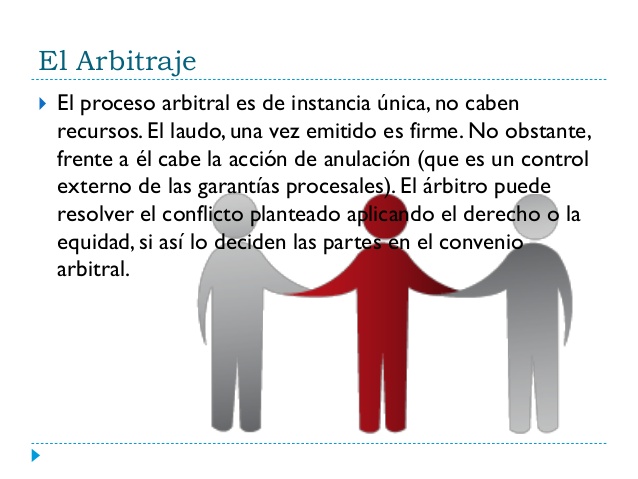 El Arbitraje

El proceso arbitral es de instancia única, no caben recursos. El laudo, una vez emitido es firme. No obstante, frente a él cabe la acción de anulación (que es un control externo de las garantías procesales). El árbitro puede resolver el conflicto planteado aplicando el derecho o la equidad, si así lo deciden las partes en el convenio arbitral.